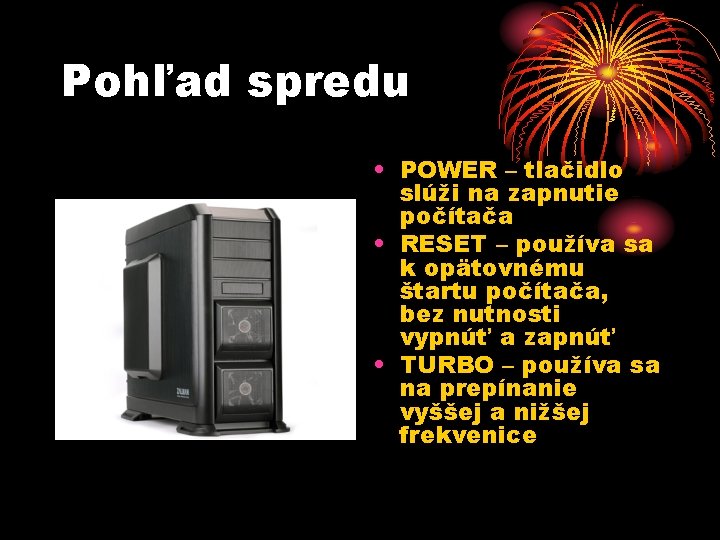 Pohľad spredu

• POWER – tlačidlo slúži na zapnutie počítača
• RESET – používa sa k opätovnému štartu počítača, bez nutnosti vypnúť a zapnúť
• TURBO – používa sa na prepínanie vyššej a nižšej frekvenice